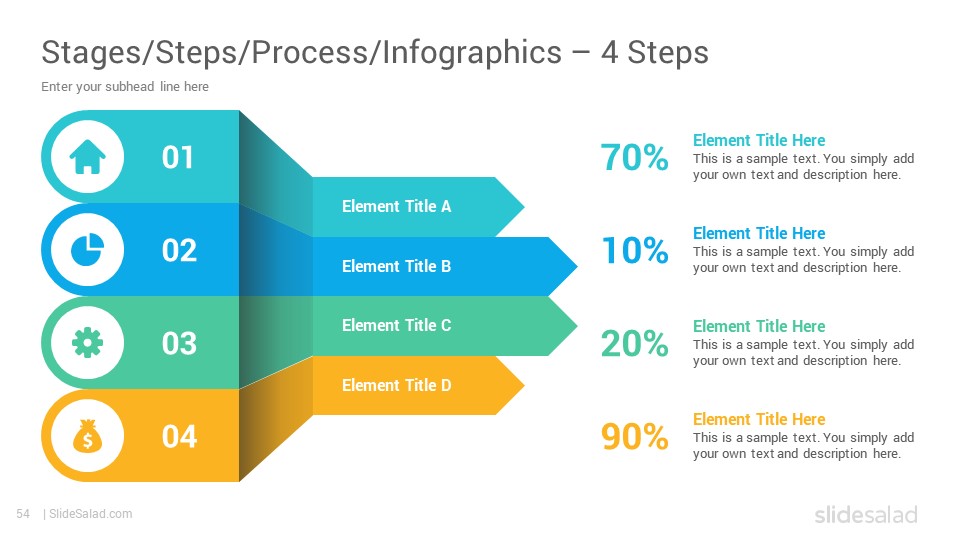 Stages/Steps/Process/Infographics – 4 Steps

Enter your subhead line here

01

02

03

04

Element Title A

Element Title B

Element Title C

Element Title D

70%

Element Title Here
This is a sample text. You simply add your own text and description here.

10%

Element Title Here
This is a sample text. You simply add your own text and description here.

20%

Element Title Here
This is a sample text. You simply add your own text and description here.

90%

Element Title Here
This is a sample text. You simply add your own text and description here.

54 | SlideSalad.com

slidesalad